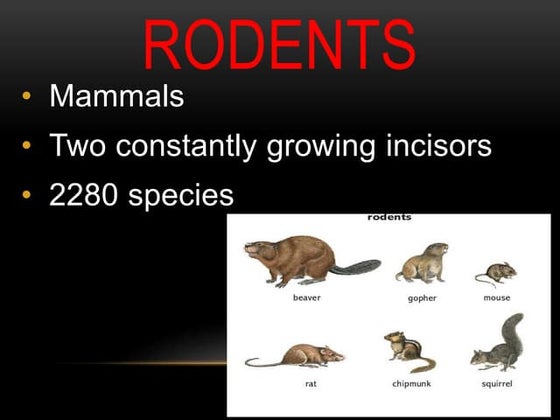 RODENTS

• Mammals
• Two constantly growing incisors
• 2280 species

rodents

beaver
gopher
mouse
rat
chipmunk
squirrel